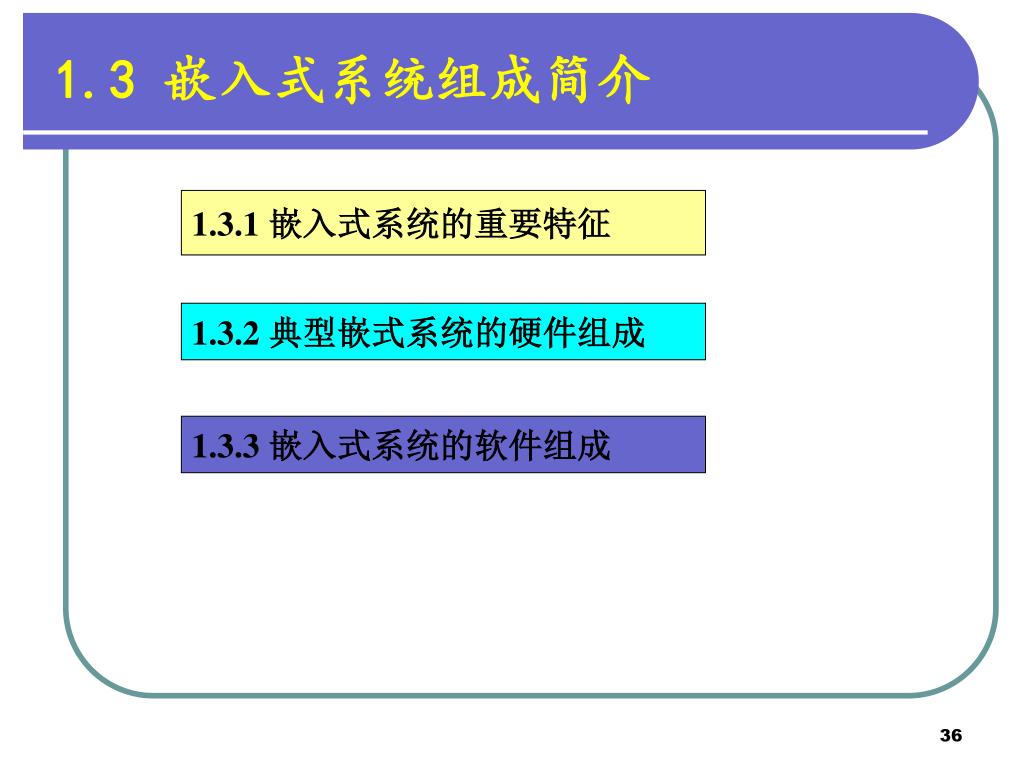 1.3 嵌入式系统组成简介

1.3.1 嵌入式系统的重要特征

1.3.2 典型嵌式系统的硬件组成

1.3.3 嵌入式系统的软件组成

36